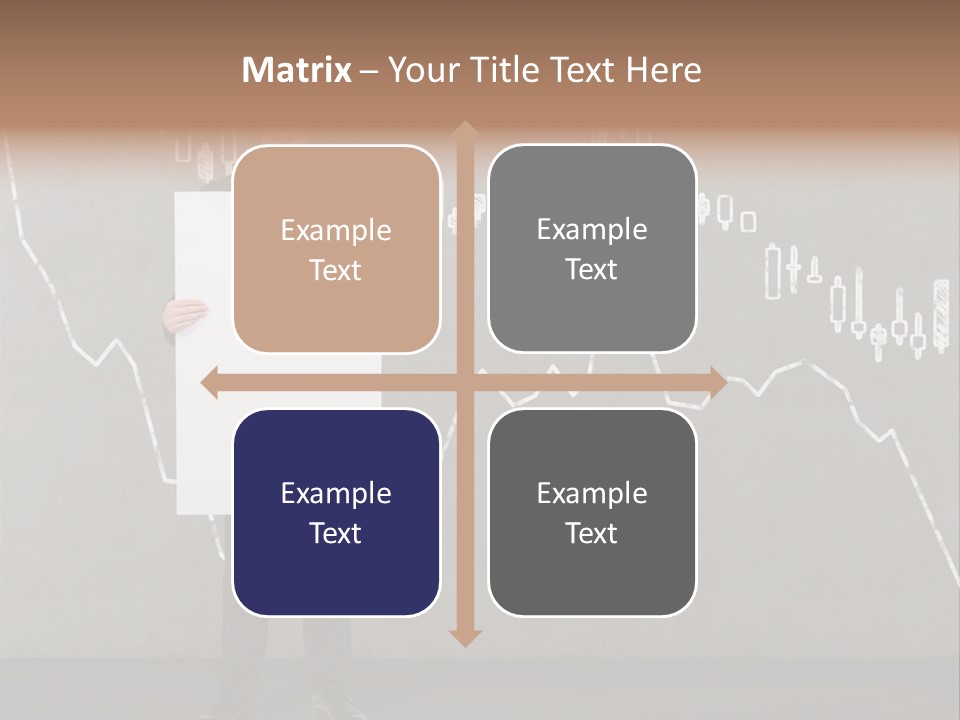 Matrix – Your Title Text Here

Example Text

Example Text

Example Text

Example Text